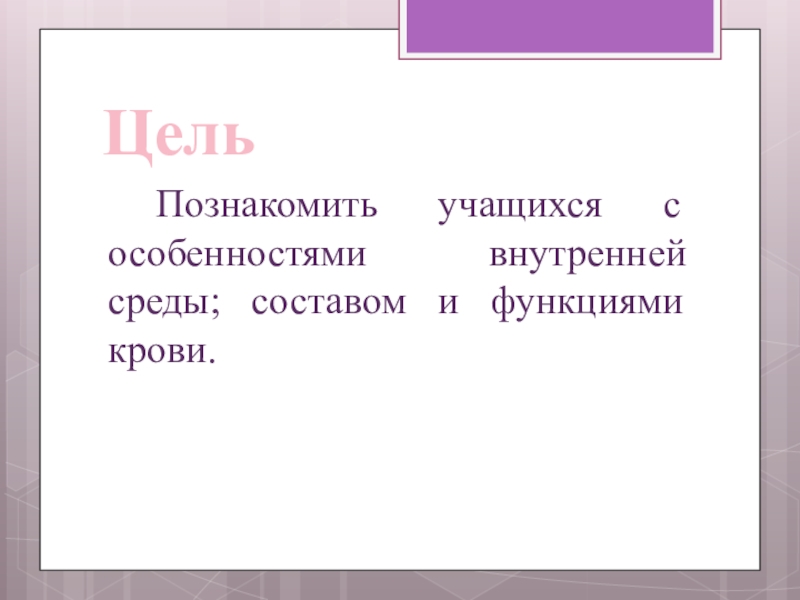 Цель

Познакомить учащихся с особенностями внутренней среды; составом и функциями крови.